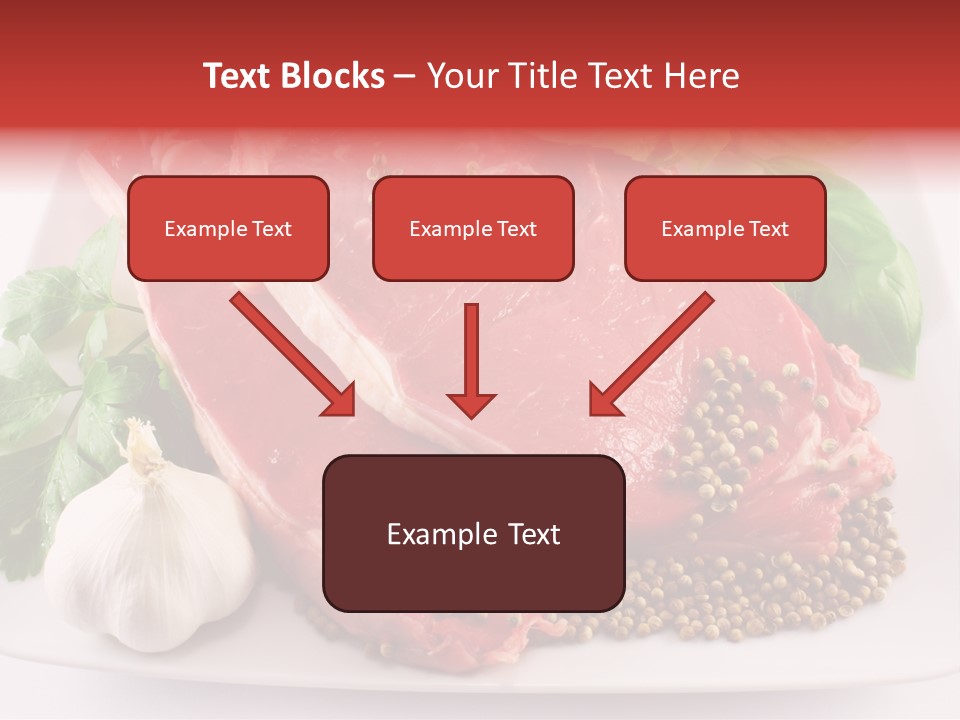 Text Blocks – Your Title Text Here

Example Text

Example Text

Example Text

Example Text